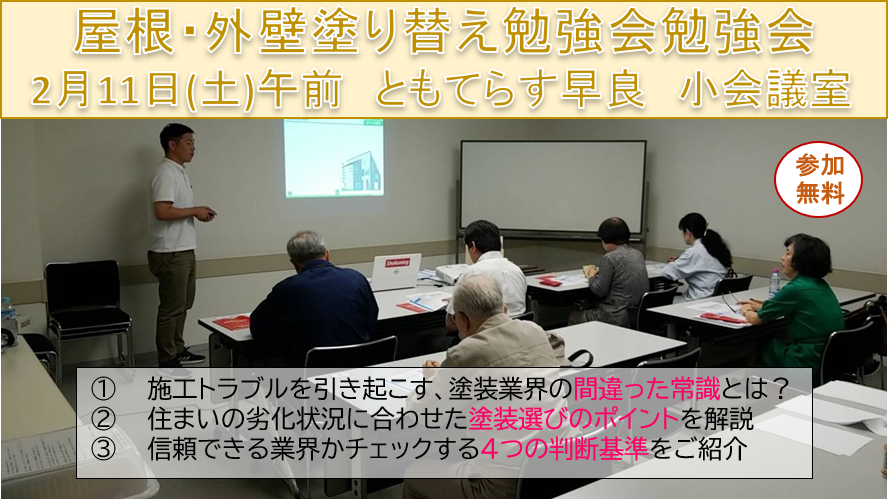 屋根･外壁塗り替え勉強会勉強会
2月11日(土)午前　ともてらす早良　小会議室

参加無料

Shokoning

①　施工トラブルを引き起こす、塗装業界の間違った常識とは？
②　住まいの劣化状況に合わせた塗装選びのポイントを解説
③　信頼できる業界かチェックする4つの判断基準をご紹介